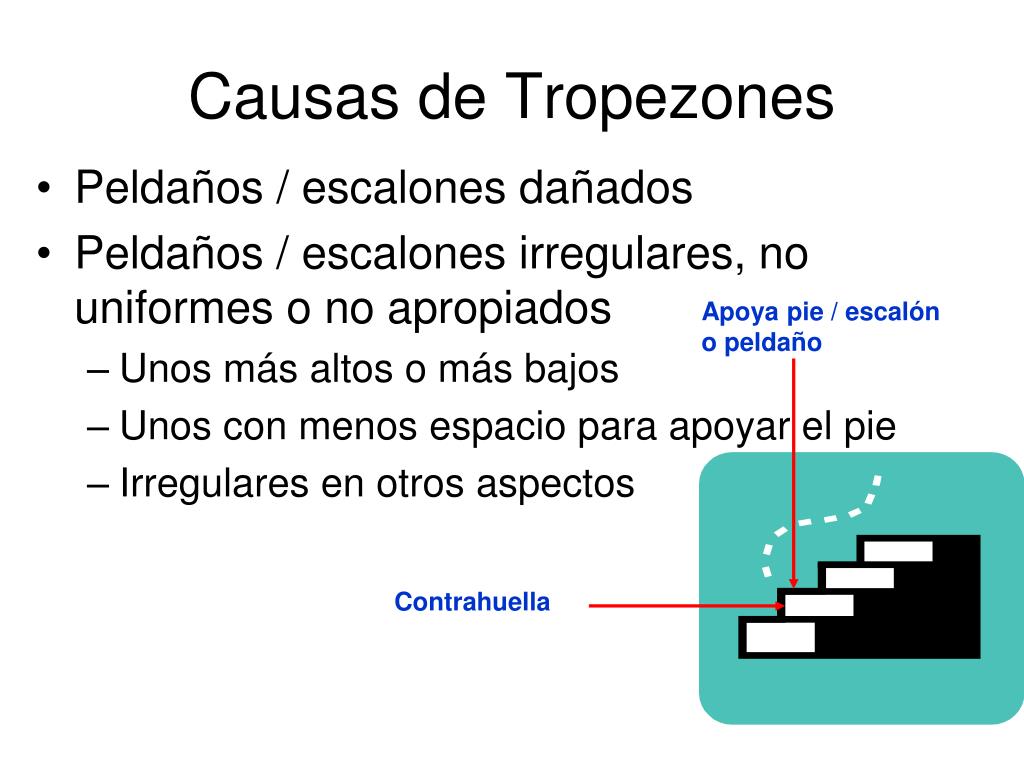 Causas de Tropezones

• Peldaños / escalones dañados
• Peldaños / escalones irregulares, no uniformes o no apropiados
– Unos más altos o más bajos
– Unos con menos espacio para apoyar el pie
– Irregulares en otros aspectos

Apoya pie / escalón o peldaño

Contrahuella